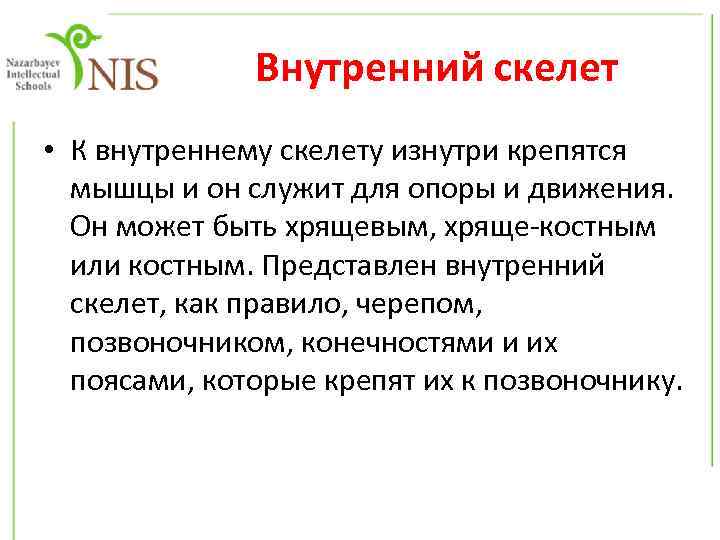 Nazarbayev Intellectual Schools NIS

Внутренний скелет

• К внутреннему скелету изнутри крепятся мышцы и он служит для опоры и движения. Он может быть хрящевым, хряще-костным или костным. Представлен внутренний скелет, как правило, черепом, позвоночником, конечностями и их поясами, которые крепят их к позвоночнику.